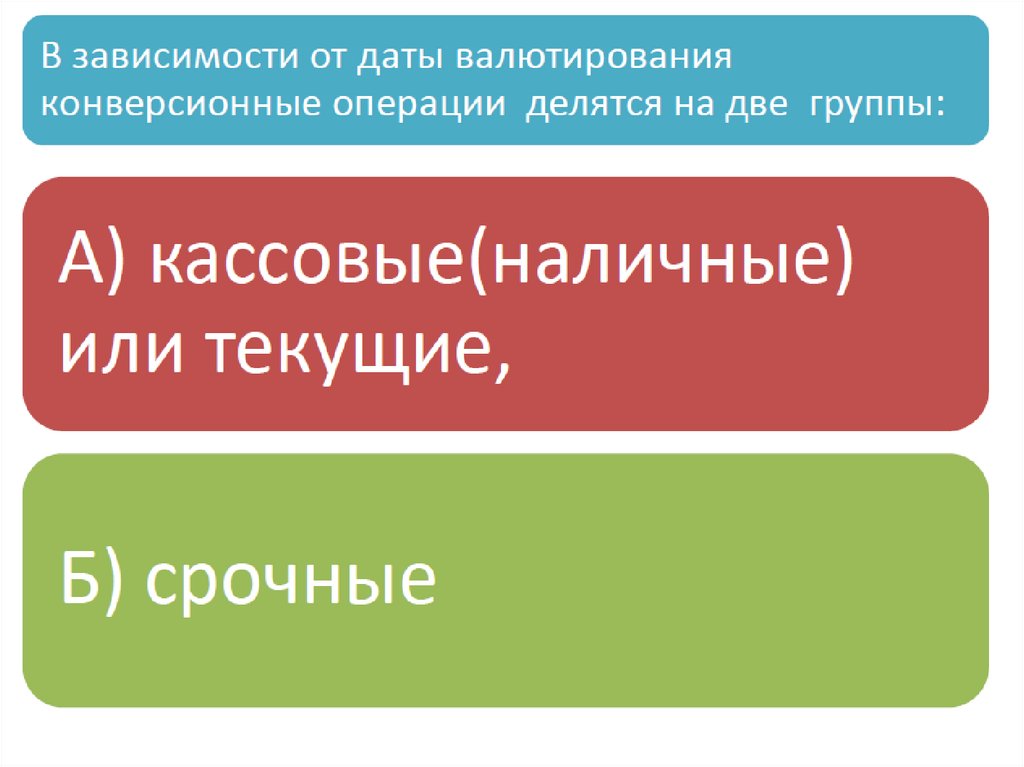 В зависимости от даты валютирования конверсионные операции делятся на две группы:

А) кассовые(наличные) или текущие,

Б) срочные